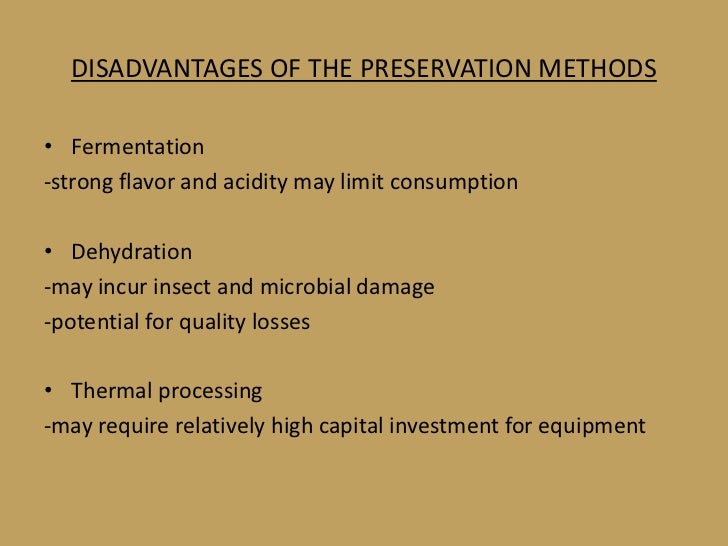 DISADVANTAGES OF THE PRESERVATION METHODS

• Fermentation
-strong flavor and acidity may limit consumption

• Dehydration
-may incur insect and microbial damage
-potential for quality losses

• Thermal processing
-may require relatively high capital investment for equipment